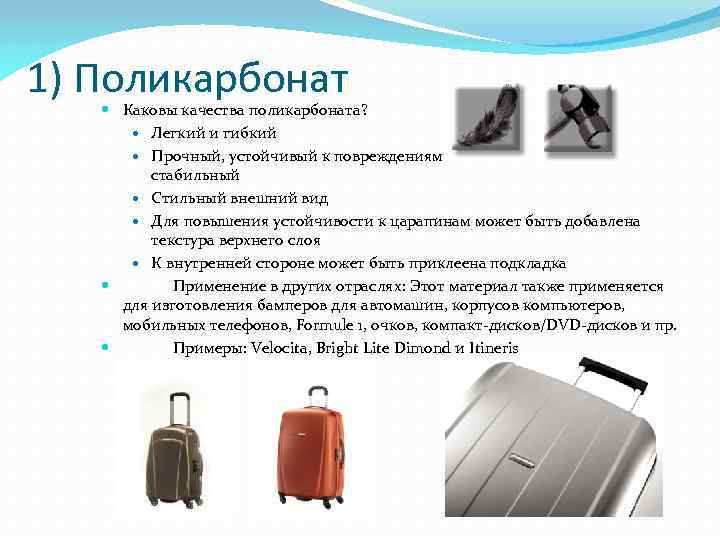 1) Поликарбонат

Каковы качества поликарбоната?

Легкий и гибкий

Прочный, устойчивый к повреждениям стабильный

Стильный внешний вид

Для повышения устойчивости к царапинам может быть добавлена текстура верхнего слоя

К внутренней стороне может быть приклеена подкладка

Применение в других отраслях: Этот материал также применяется для изготовления бамперов для автомашин, корпусов компьютеров, мобильных телефонов, Formule 1, очков, компакт-дисков/DVD-дисков и пр.

Примеры: Velocita, Bright Lite Dimond и Itineris